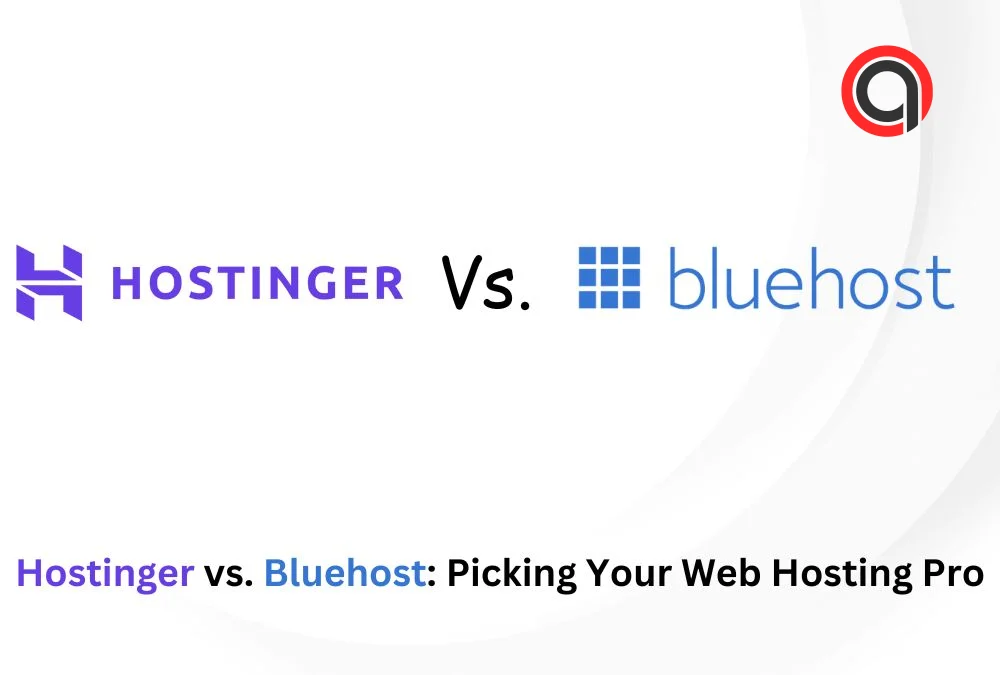 HOSTINGER Vs. bluehost

Hostinger vs. Bluehost: Picking Your Web Hosting Pro